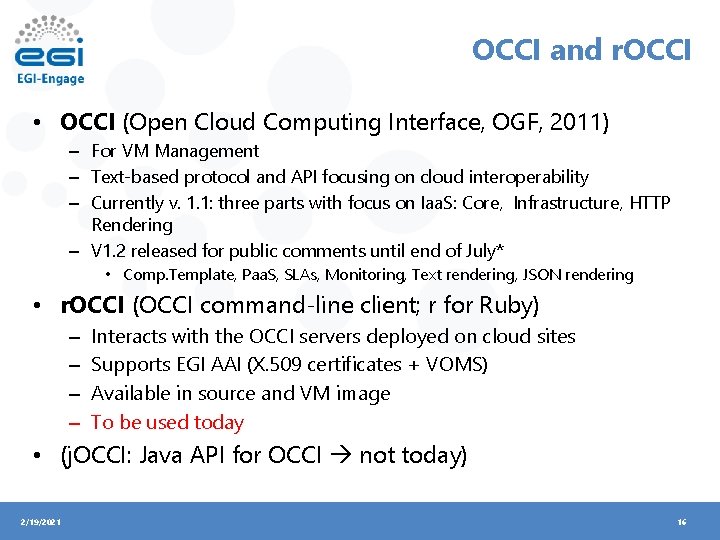 egi
EGI-Engage

OCCI and rOCCI

• OCCI (Open Cloud Computing Interface, OGF, 2011)
– For VM Management
– Text-based protocol and API focusing on cloud interoperability
– Currently v. 1.1: three parts with focus on IaaS: Core, Infrastructure, HTTP Rendering
– V1.2 released for public comments until end of July*
• Comp.Template, PaaS, SLAs, Monitoring, Text rendering, JSON rendering

• rOCCI (OCCI command-line client; r for Ruby)
– Interacts with the OCCI servers deployed on cloud sites
– Supports EGI AAI (X.509 certificates + VOMS)
– Available in source and VM image
– To be used today

• (jOCCI: Java API for OCCI → not today)

2/19/2021

16